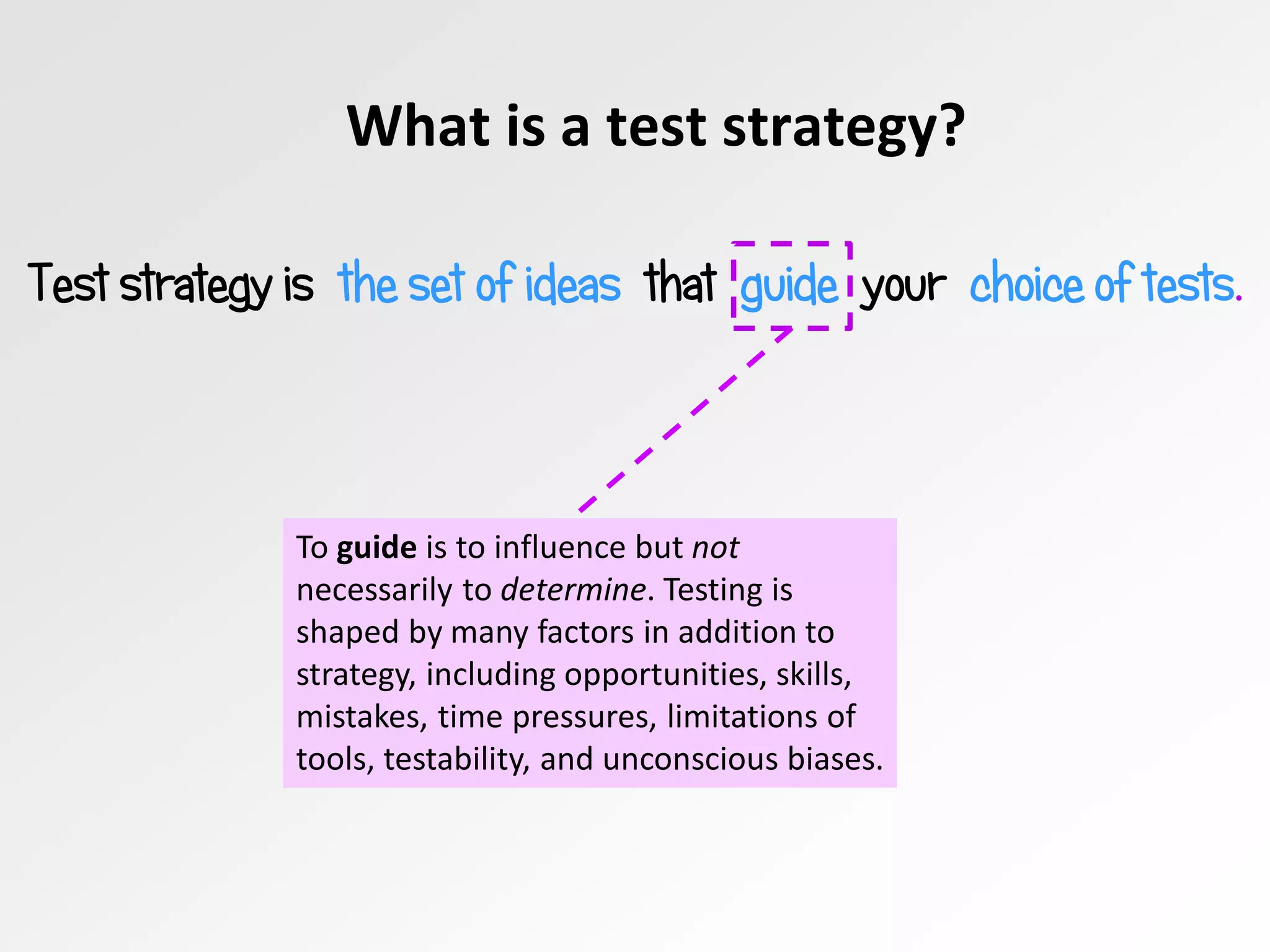 What is a test strategy?

Test strategy is the set of ideas that guide your choice of tests.

To guide is to influence but not necessarily to determine. Testing is shaped by many factors in addition to strategy, including opportunities, skills, mistakes, time pressures, limitations of tools, testability, and unconscious biases.